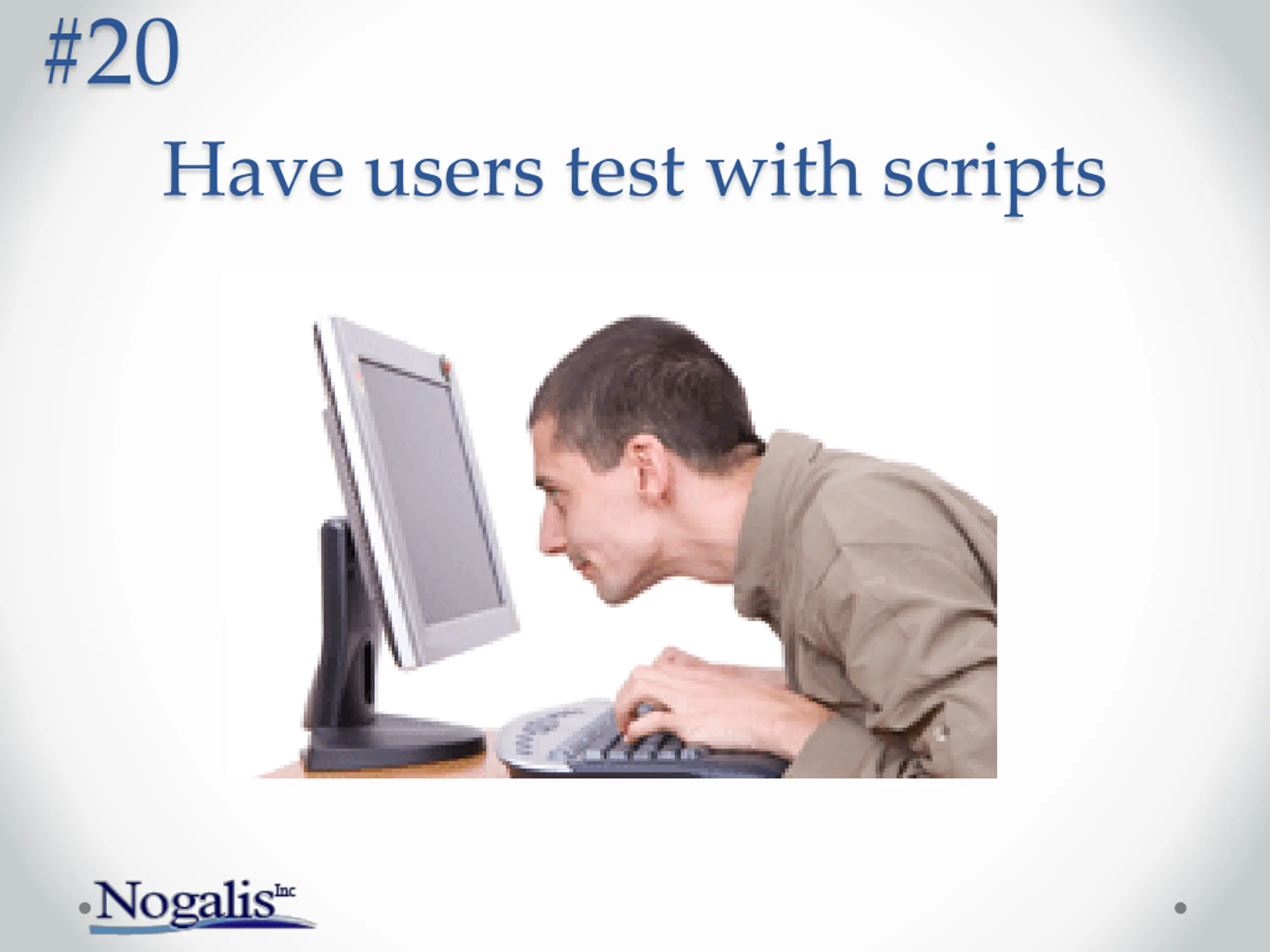 #20

Have users test with scripts

Nogalis Inc